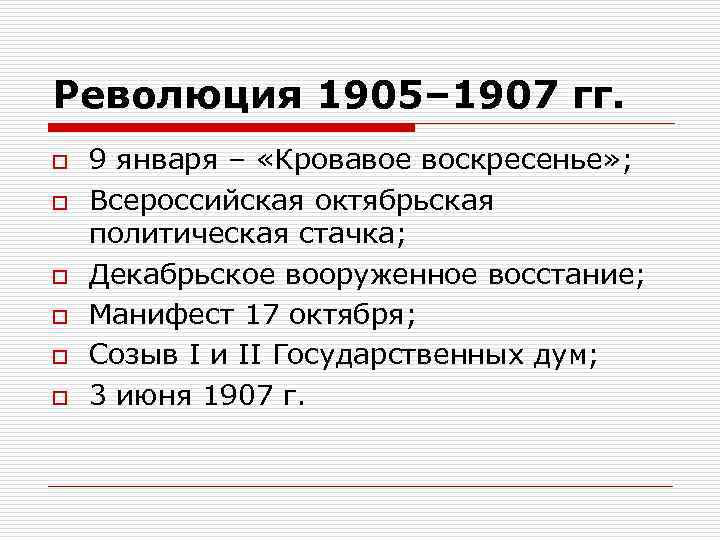 Революция 1905–1907 гг.

9 января – «Кровавое воскресенье»;

Всероссийская октябрьская политическая стачка;

Декабрьское вооруженное восстание;

Манифест 17 октября;

Созыв I и II Государственных дум;

3 июня 1907 г.